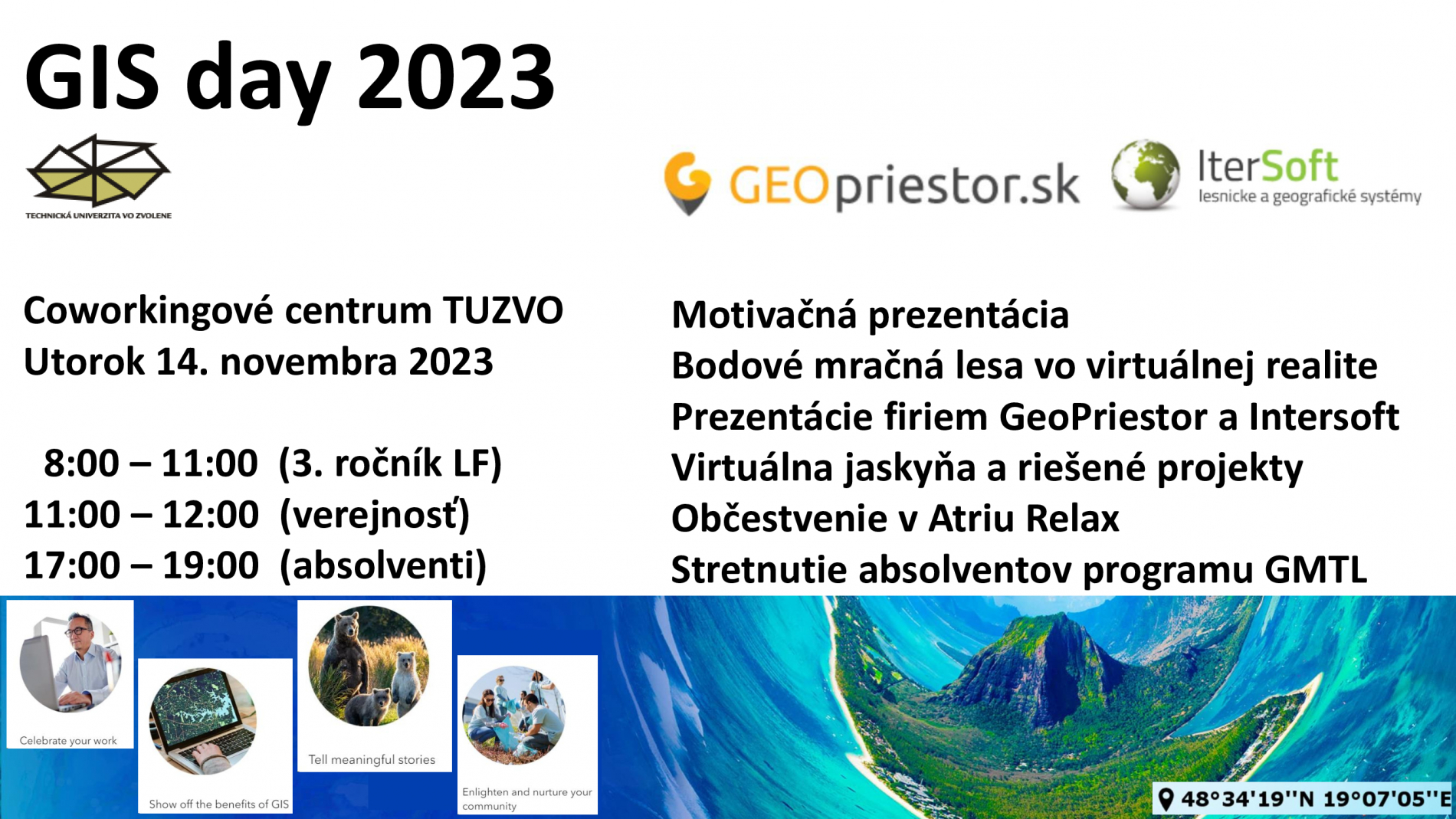 GIS day 2023

TECHNICKÁ UNIVERZITA VO ZVOLENE

GEOpriestor.sk

IterSoft
lesnícke a geografické systémy

Coworkingové centrum TUZVO
Utorok 14. novembra 2023

8:00 – 11:00 (3. ročník LF)
11:00 – 12:00 (verejnosť)
17:00 – 19:00 (absolventi)

Motivačná prezentácia
Bodové mračná lesa vo virtuálnej realite
Prezentácie firiem GeoPriestor a Intersoft
Virtuálna jaskyňa a riešené projekty
Občestvenie v Atriu Relax
Stretnutie absolventov programu GMTL

Celebrate your work

Show off the benefits of GIS

Tell meaningful stories

Enlighten and nurture your community

48°34'19''N 19°07'05''E